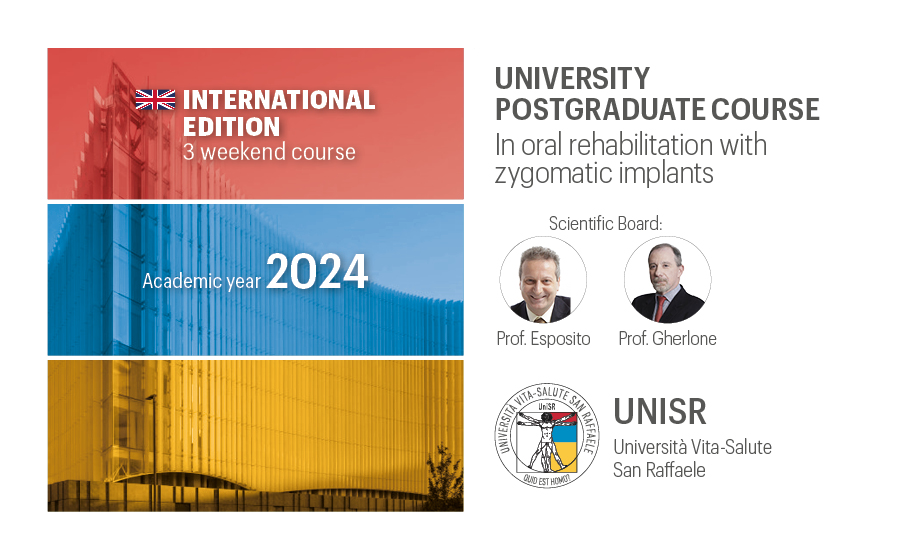 INTERNATIONAL EDITION
3 weekend course

Academic year 2024

UNIVERSITY POSTGRADUATE COURSE
In oral rehabilitation with zygomatic implants

Scientific Board:

Prof. Esposito

Prof. Gherlone

UNIVERSITÀ VITA-SALUTE SAN RAFFAELE
UniSR
QUID EST HOMO?

UNISR
Università Vita-Salute San Raffaele